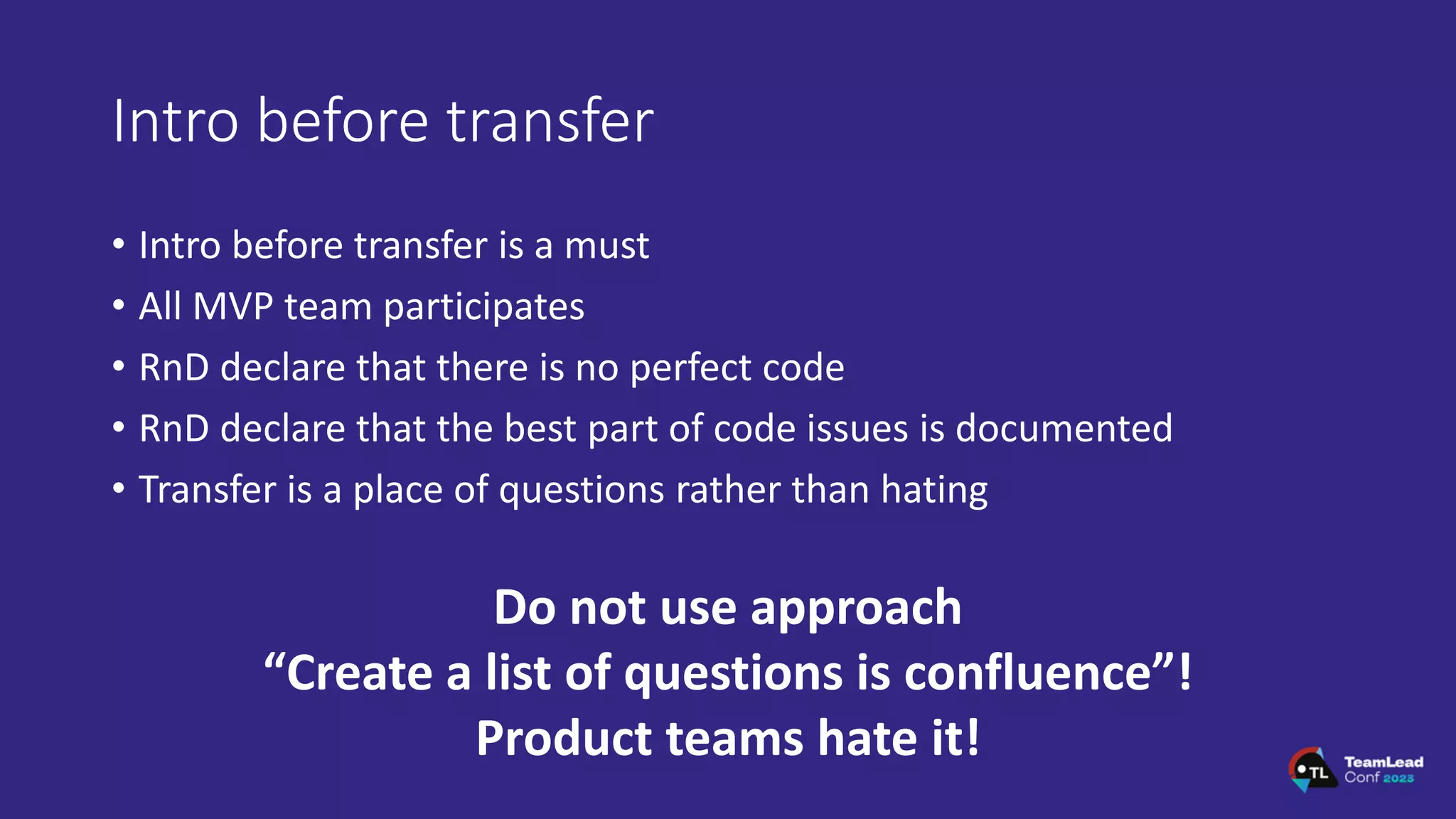 Intro before transfer

• Intro before transfer is a must
• All MVP team participates
• RnD declare that there is no perfect code
• RnD declare that the best part of code issues is documented
• Transfer is a place of questions rather than hating

Do not use approach
“Create a list of questions is confluence”!
Product teams hate it!

TL TeamLead Conf 2023